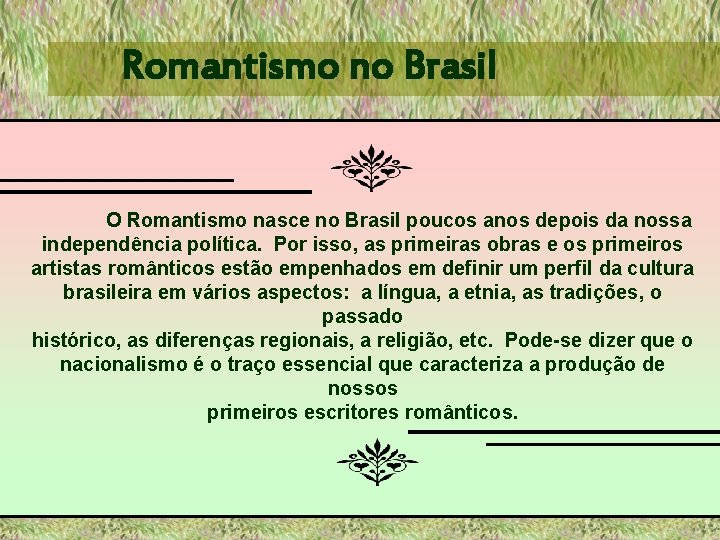 Romantismo no Brasil

O Romantismo nasce no Brasil poucos anos depois da nossa independência política. Por isso, as primeiras obras e os primeiros artistas românticos estão empenhados em definir um perfil da cultura brasileira em vários aspectos: a língua, a etnia, as tradições, o passado histórico, as diferenças regionais, a religião, etc. Pode-se dizer que o nacionalismo é o traço essencial que caracteriza a produção de nossos primeiros escritores românticos.